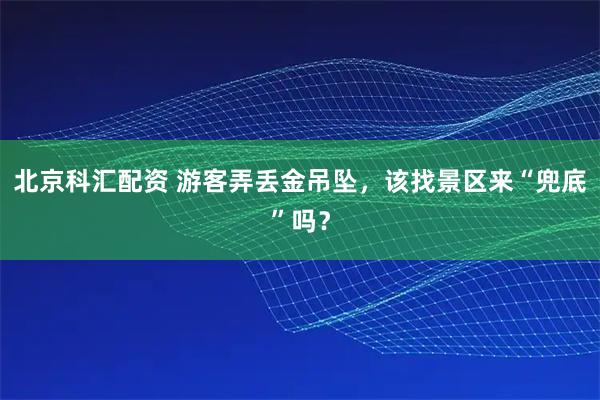 北京科汇配资 游客弄丢金吊坠，该找景区来“兜底”吗？